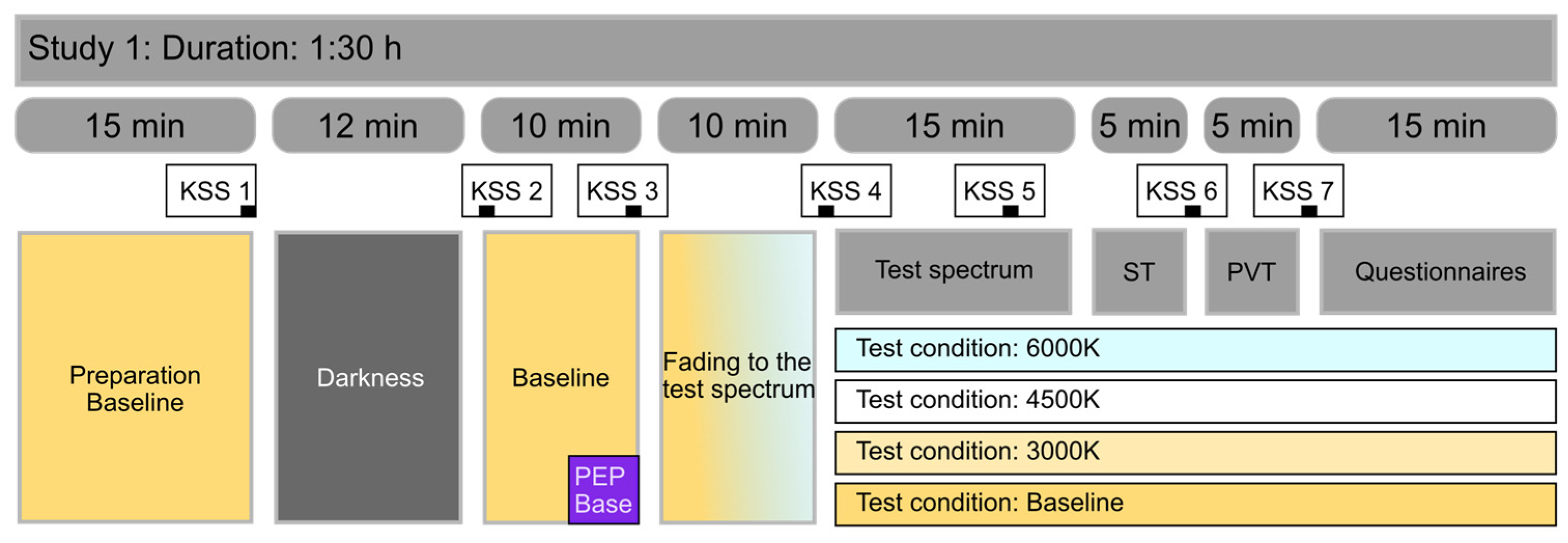 Study 1: Duration: 1:30 h

15 min
12 min
10 min
10 min
15 min
5 min
5 min
15 min

KSS 1
KSS 2
KSS 3
KSS 4
KSS 5
KSS 6
KSS 7

Preparation Baseline

Darkness

Baseline

PEP Base

Fading to the test spectrum

Test spectrum

ST

PVT

Questionnaires

Test condition: 6000K

Test condition: 4500K

Test condition: 3000K

Test condition: Baseline